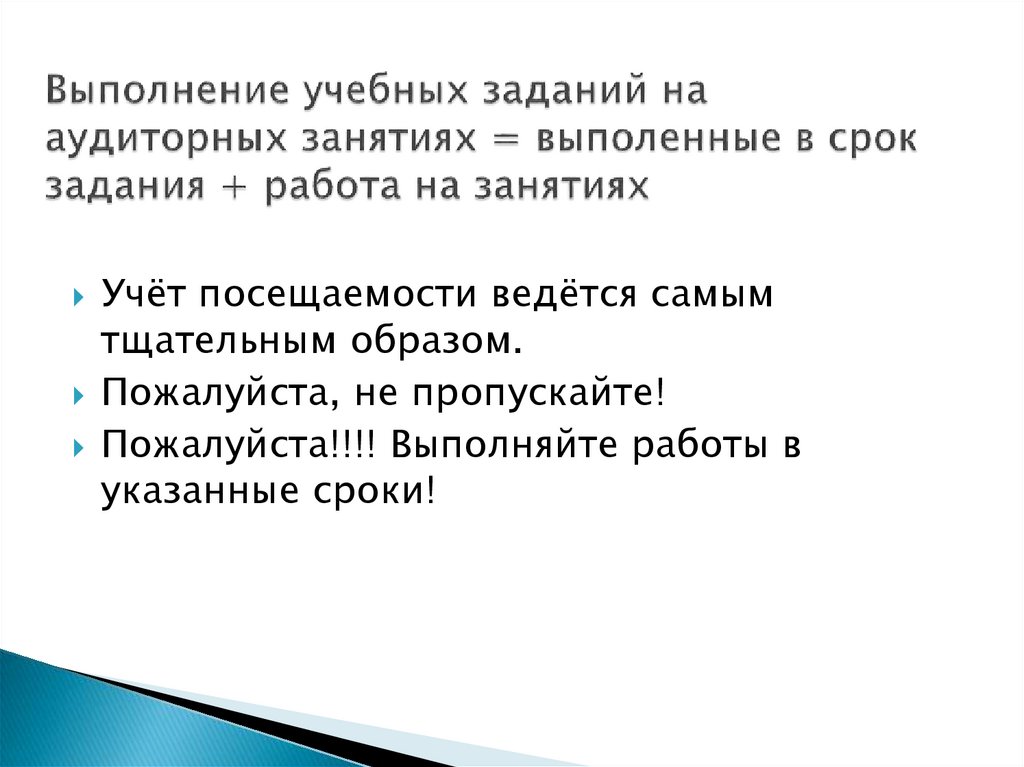 Выполнение учебных заданий на аудиторных занятиях = выполенные в срок задания + работа на занятиях

Учёт посещаемости ведётся самым тщательным образом.

Пожалуйста, не пропускайте!

Пожалуйста!!!! Выполняйте работы в указанные сроки!